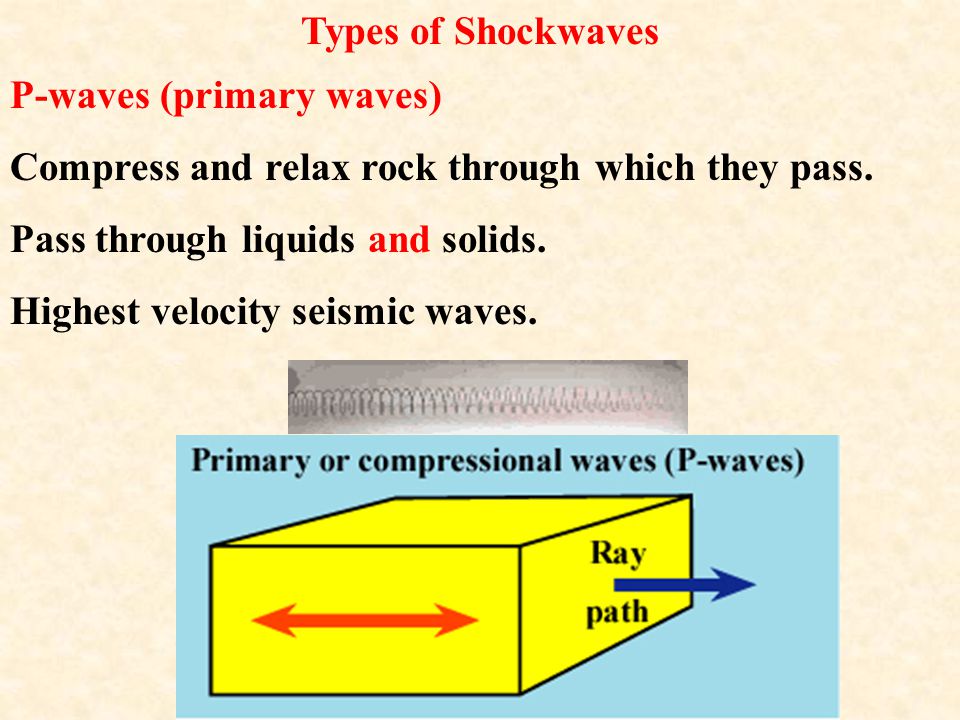 Types of Shockwaves

P-waves (primary waves)

Compress and relax rock through which they pass.

Pass through liquids and solids.

Highest velocity seismic waves.

Primary or compressional waves (P-waves)

Ray path